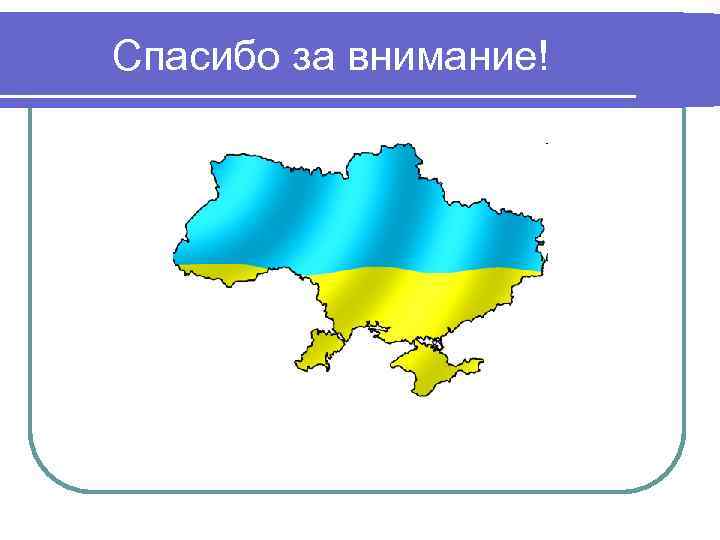 Спасибо за внимание!